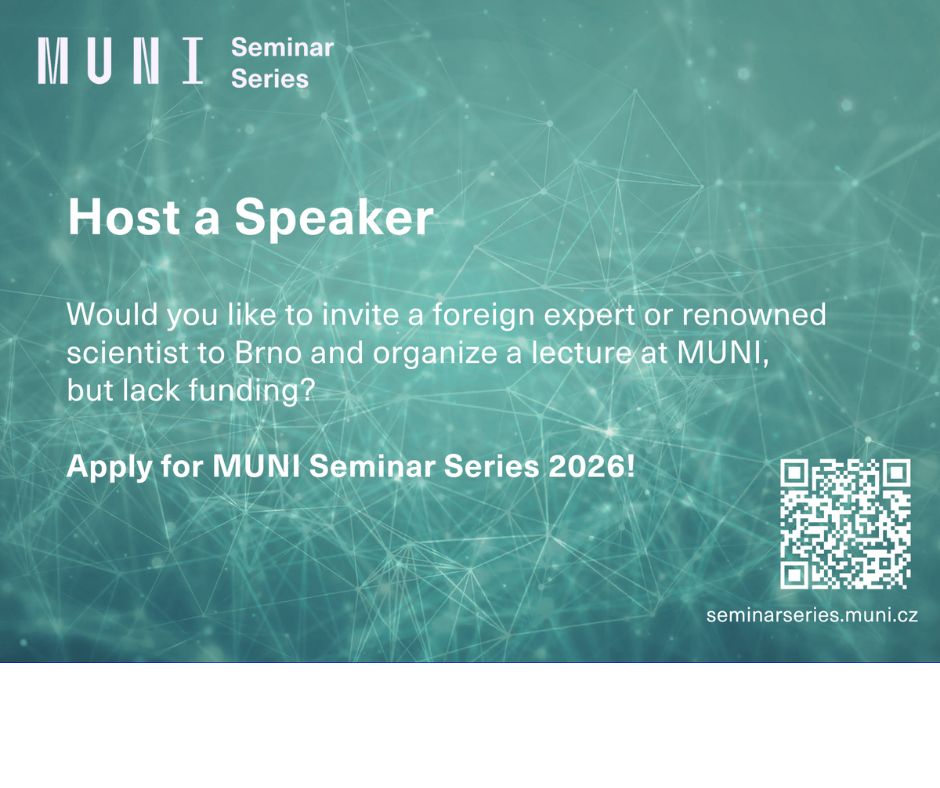 MUNI Seminar Series

Host a Speaker

Would you like to invite a foreign expert or renowned scientist to Brno and organize a lecture at MUNI, but lack funding?

Apply for MUNI Seminar Series 2026!

seminarseries.muni.cz